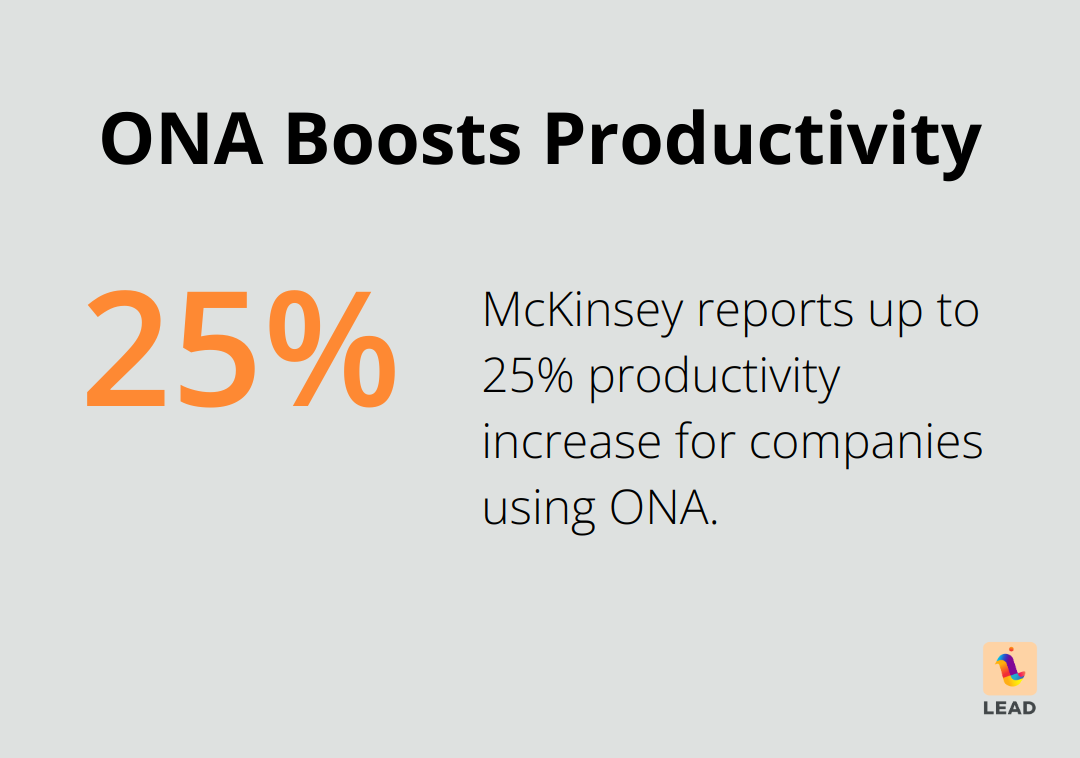 ONA Boosts Productivity

25%

McKinsey reports up to 25% productivity increase for companies using ONA.

LEAD